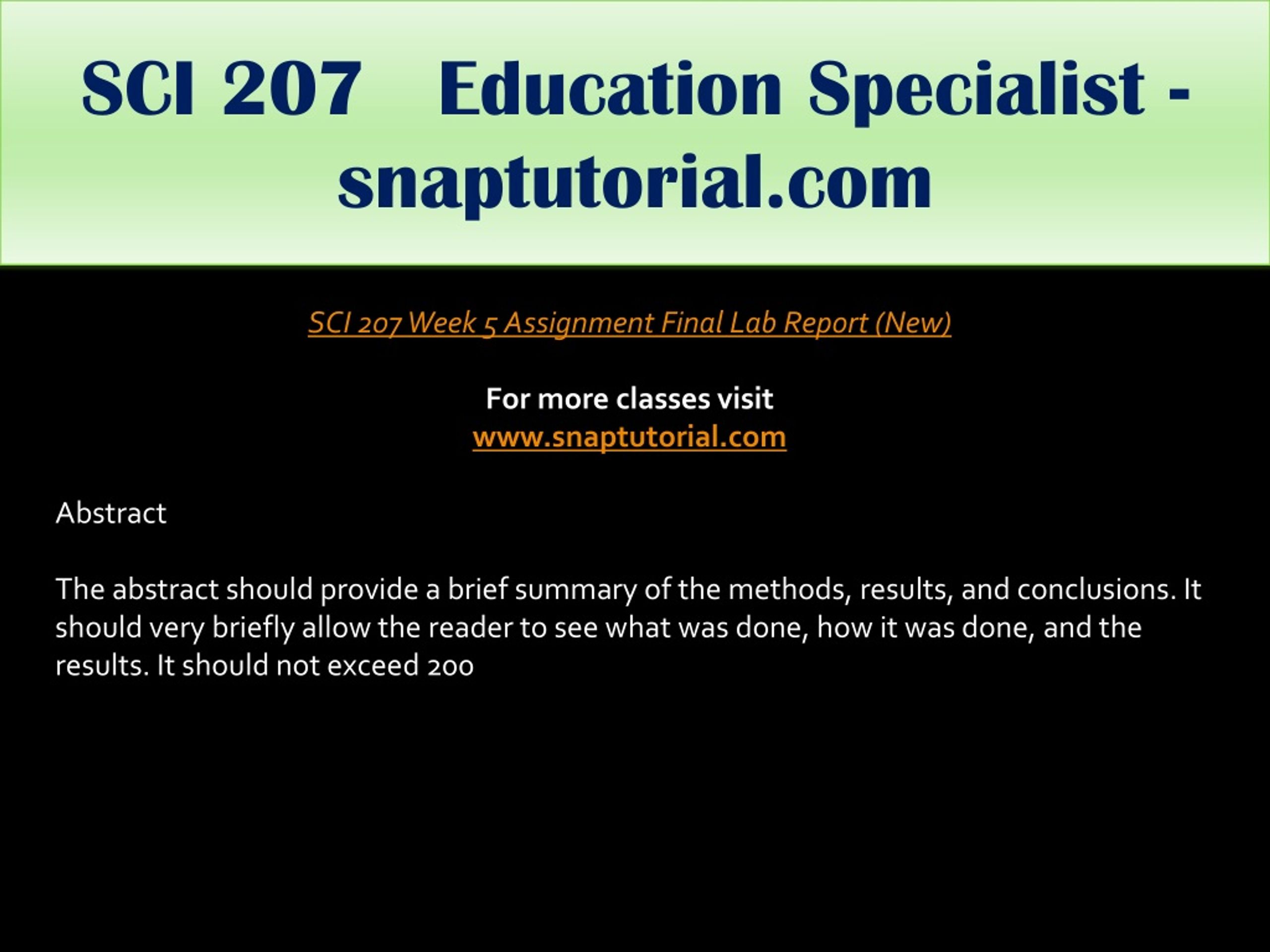 SCI 207 Education Specialist - snaptutorial.com

SCI 207 Week 5 Assignment Final Lab Report (New)

For more classes visit
www.snaptutorial.com

Abstract

The abstract should provide a brief summary of the methods, results, and conclusions. It should very briefly allow the reader to see what was done, how it was done, and the results. It should not exceed 200